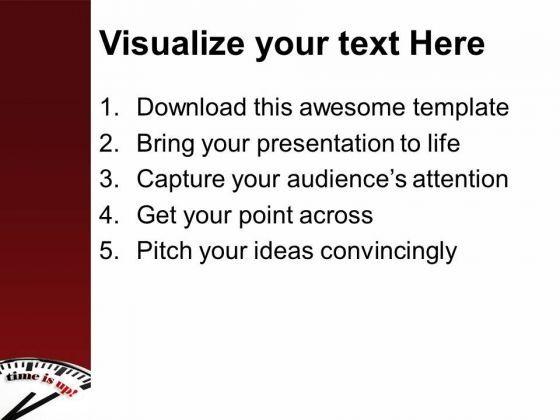 Visualize your text Here

1. Download this awesome template
2. Bring your presentation to life
3. Capture your audience's attention
4. Get your point across
5. Pitch your ideas convincingly

time is up!